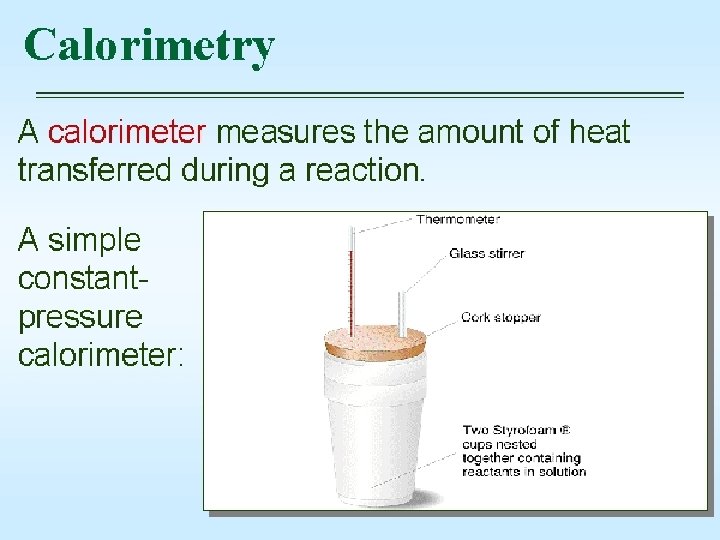 Calorimetry

A calorimeter measures the amount of heat transferred during a reaction.

A simple constant-pressure calorimeter:

Thermometer

Glass stirrer

Cork stopper

Two Styrofoam ® cups nested together containing reactants in solution